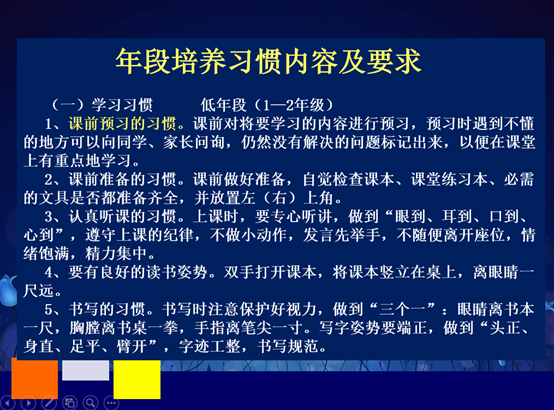 年段培养习惯内容及要求

（一）学习习惯　　　低年段（1—2年级）

1、课前预习的习惯。课前对将要学习的内容进行预习，预习时遇到不懂的地方可以向同学、家长问询，仍然没有解决的问题标记出来，以便在课堂上有重点地学习。

2、课前准备的习惯。课前做好准备，自觉检查课本、课堂练习本、必需的文具是否都准备齐全，并放置左（右）上角。

3、认真听课的习惯。上课时，要专心听讲，做到“眼到、耳到、口到、心到”，遵守上课的纪律，不做小动作，发言先举手，不随便离开座位，情绪饱满，精力集中。

4、要有良好的读书姿势。双手打开课本，将课本竖立在桌上，离眼睛一尺远。

5、书写的习惯。书写时注意保护好视力，做到“三个一”：眼睛离书本一尺，胸膛离书桌一拳，手指离笔尖一寸。写字姿势要端正，做到“头正、身直、足平、臂开”，字迹工整，书写规范。